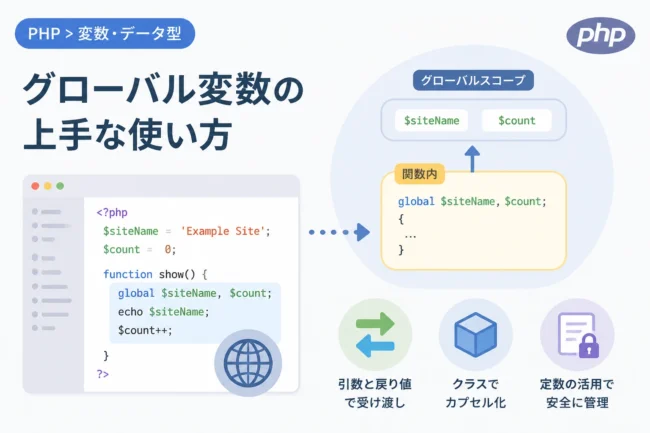 PHP > 変数・データ型

php

グローバル変数の上手な使い方

<?php
$siteName = 'Example Site';
$count = 0;

function show() {
global $siteName, $count;
echo $siteName;
$count++;
}
?>

グローバルスコープ

$siteName $count

関数内

global $siteName, $count;
{
…
}

引数と戻り値で受け渡し

クラスでカプセル化

定数の活用で安全に管理